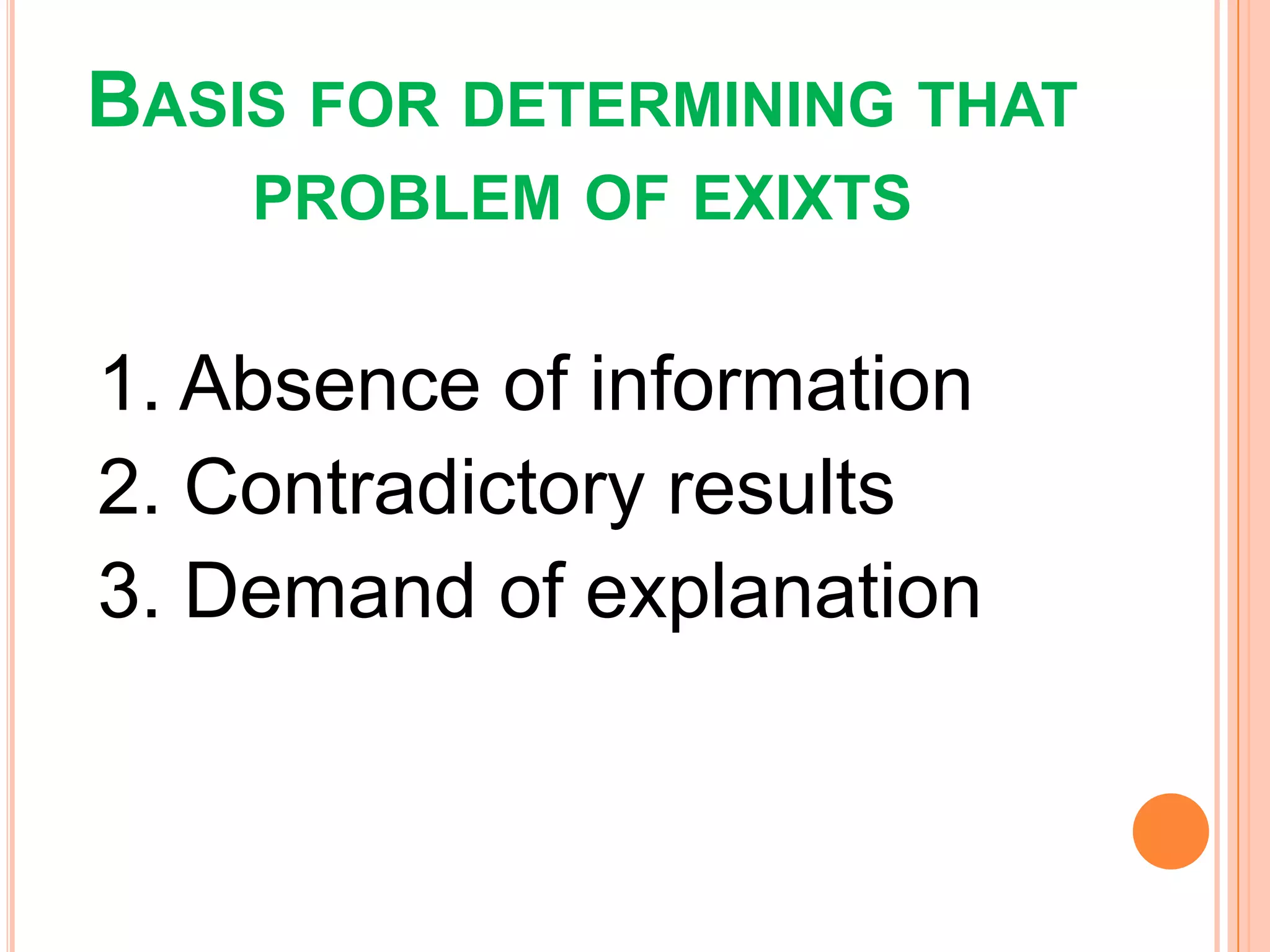 BASIS FOR DETERMINING THAT PROBLEM OF EXIXTS

1. Absence of information
2. Contradictory results
3. Demand of explanation